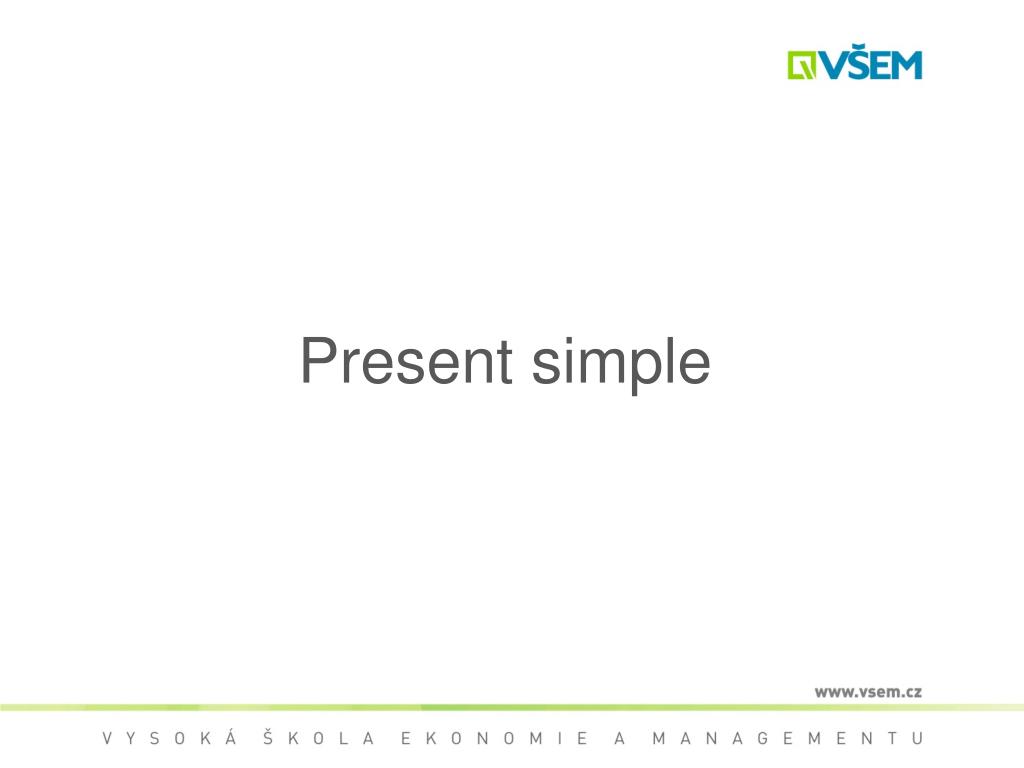 VŠEM

Present simple

www.vsem.cz

VYSOKÁ ŠKOLA EKONOMIE A MANAGEMENTU